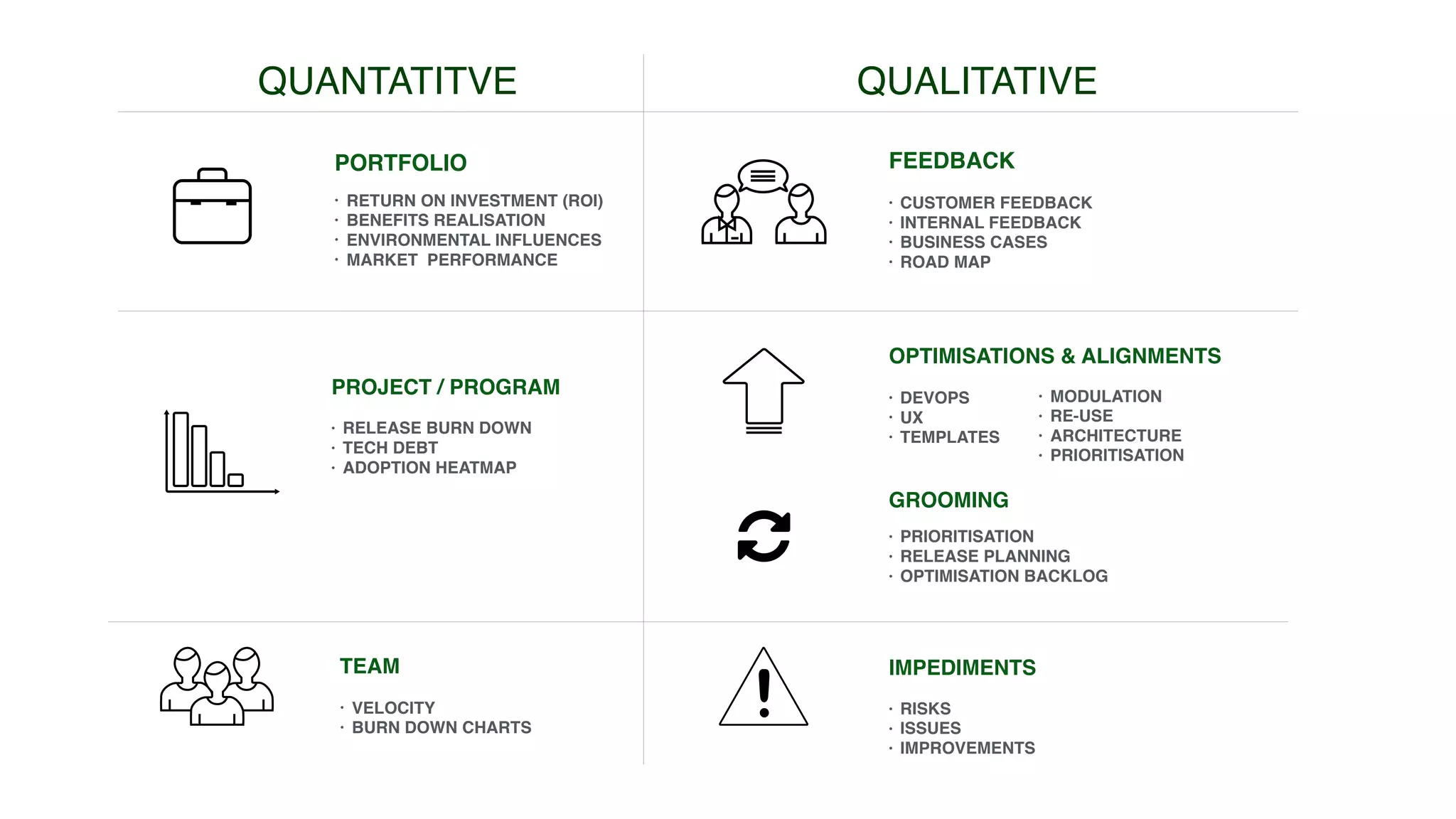 QUANTATITVE

PORTFOLIO

· RETURN ON INVESTMENT (ROI)
· BENEFITS REALISATION
· ENVIRONMENTAL INFLUENCES
· MARKET PERFORMANCE

PROJECT / PROGRAM

· RELEASE BURN DOWN
· TECH DEBT
· ADOPTION HEATMAP

TEAM

· VELOCITY
· BURN DOWN CHARTS

QUALITATIVE

FEEDBACK

· CUSTOMER FEEDBACK
· INTERNAL FEEDBACK
· BUSINESS CASES
· ROAD MAP

OPTIMISATIONS & ALIGNMENTS

· DEVOPS
· UX
· TEMPLATES

· MODULATION
· RE-USE
· ARCHITECTURE
· PRIORITISATION

GROOMING

· PRIORITISATION
· RELEASE PLANNING
· OPTIMISATION BACKLOG

IMPEDIMENTS

· RISKS
· ISSUES
· IMPROVEMENTS